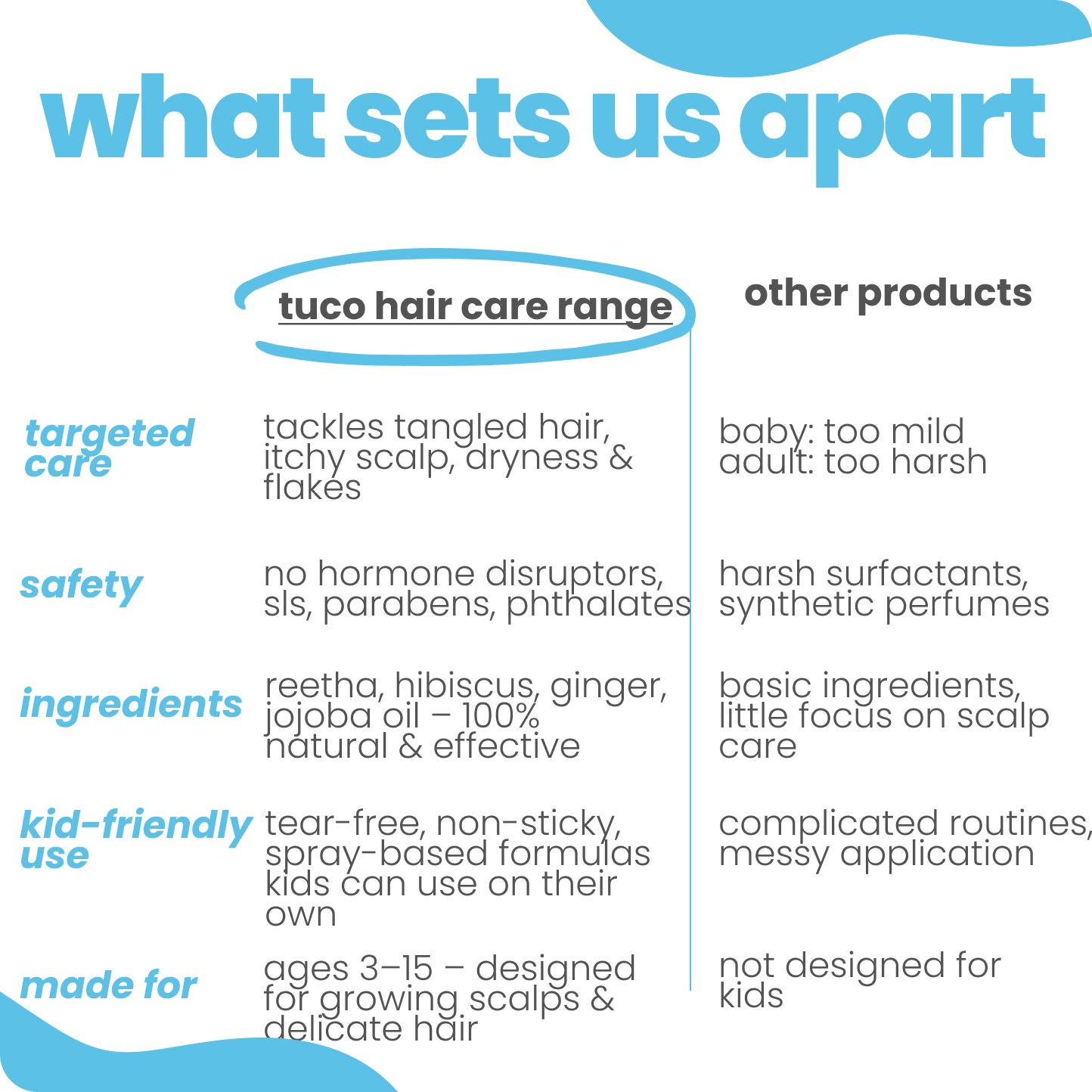 what sets us apart

| | tuco hair care range | other products |
|---|---|---|
| targeted care | tackles tangled hair, itchy scalp, dryness & flakes | baby: too mild adult: too harsh |
| safety | no hormone disruptors, sls, parabens, phthalates | harsh surfactants, synthetic perfumes |
| ingredients | reetha, hibiscus, ginger, jojoba oil – 100% natural & effective | basic ingredients, little focus on scalp care |
| kid-friendly use | tear-free, non-sticky, spray-based formulas kids can use on their own | complicated routines, messy application |
| made for | ages 3–15 – designed for growing scalps & delicate hair | not designed for kids |